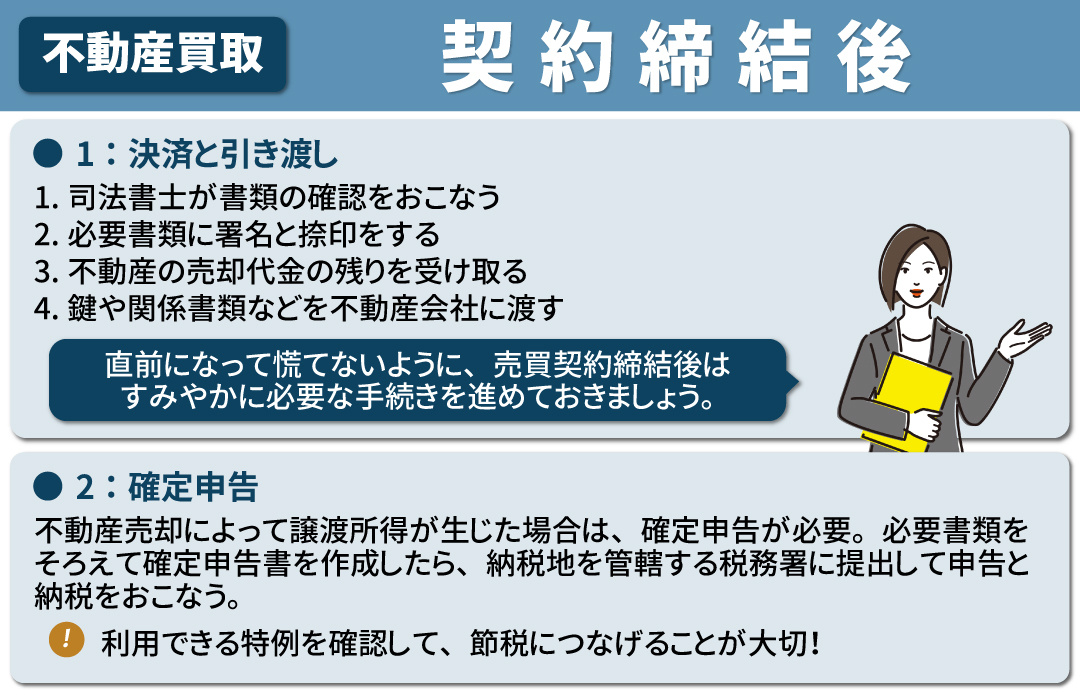 不動産買取

契約締結後

● 1：決済と引き渡し

1. 司法書士が書類の確認をおこなう
2. 必要書類に署名と捺印をする
3. 不動産の売却代金の残りを受け取る
4. 鍵や関係書類などを不動産会社に渡す

直前になって慌てないように、売買契約締結後はすみやかに必要な手続きを進めておきましょう。

● 2：確定申告

不動産売却によって譲渡所得が生じた場合は、確定申告が必要。必要書類をそろえて確定申告書を作成したら、納税地を管轄する税務署に提出して申告と納税をおこなう。

! 利用できる特例を確認して、節税につなげることが大切！